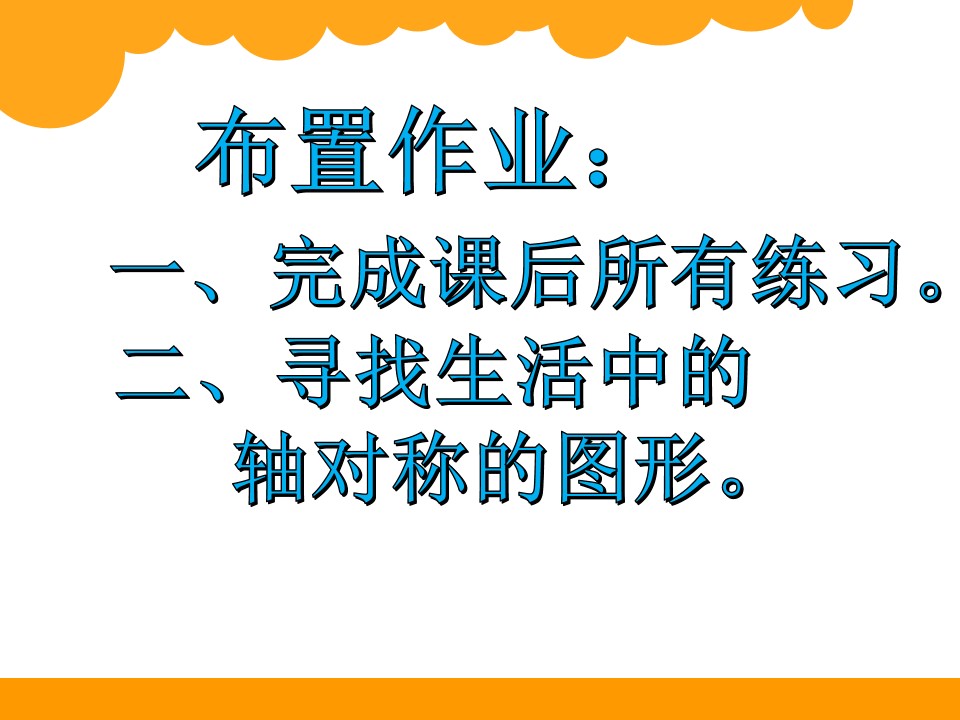 布置作业：

一、完成课后所有练习。

二、寻找生活中的轴对称的图形。